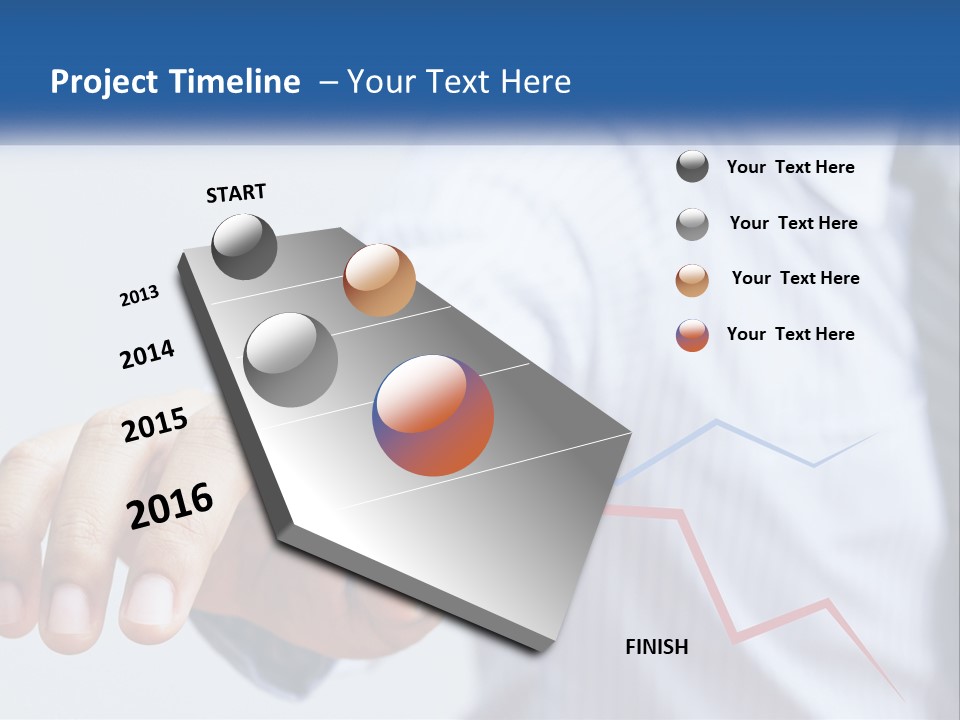 Project Timeline – Your Text Here

START

2013

2014

2015

2016

FINISH

Your Text Here

Your Text Here

Your Text Here

Your Text Here